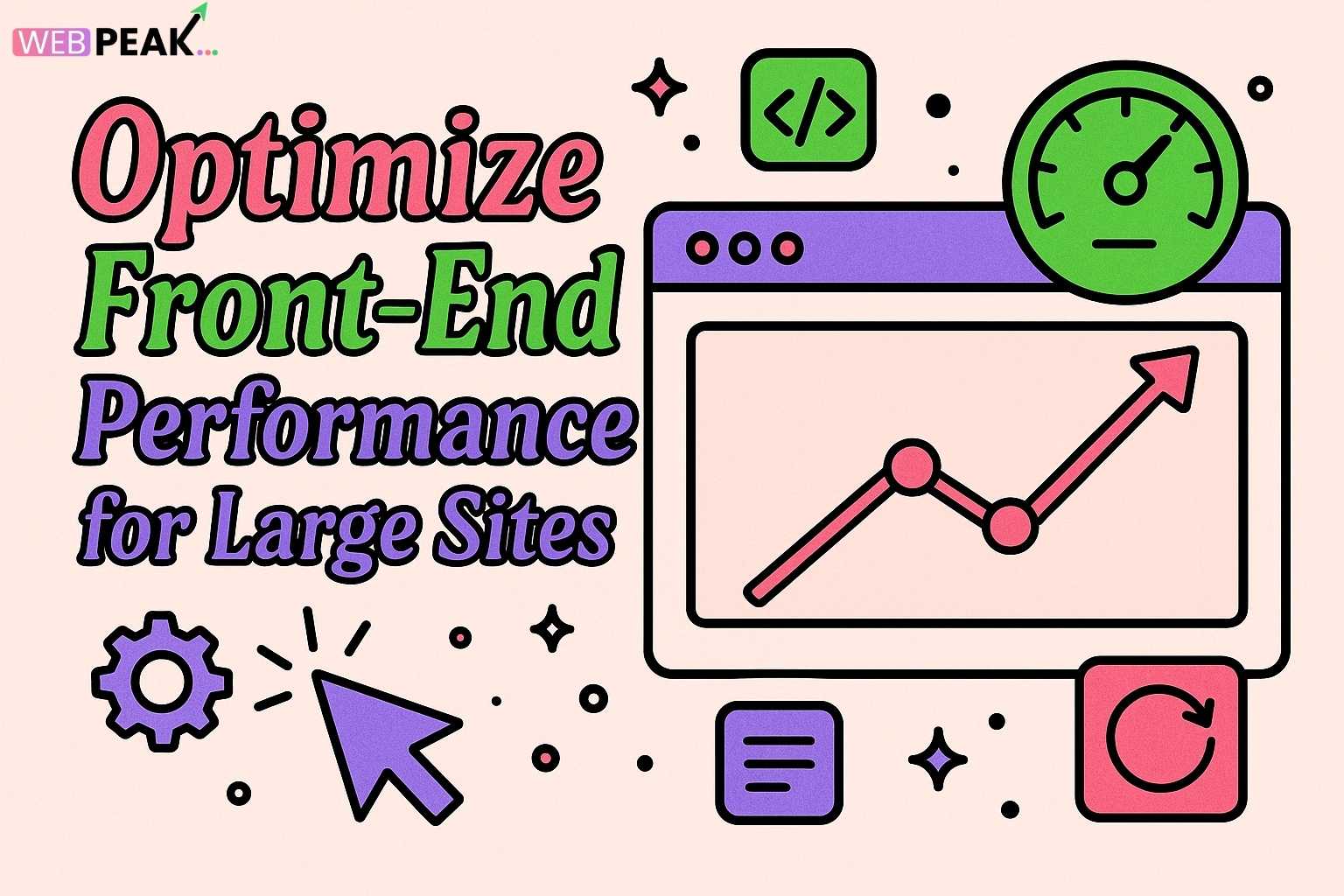 WEBPEAK...

Optimize Front-End Performance for Large Sites

</>